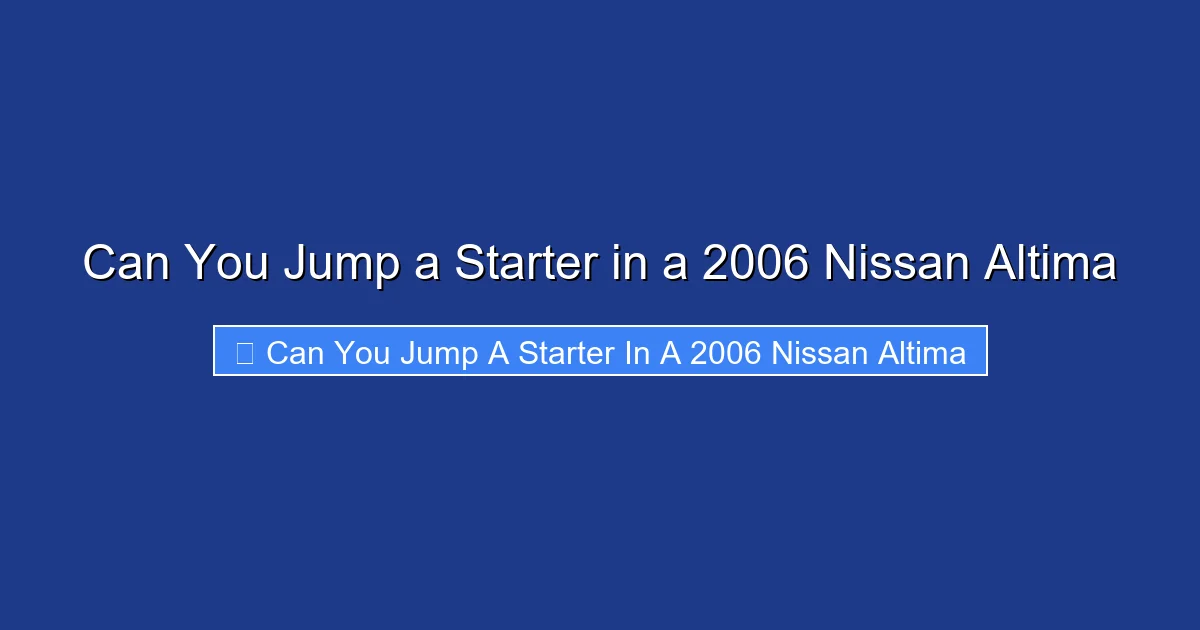 Can You Jump a Starter in a 2006 Nissan Altima

Can You Jump A Starter In A 2006 Nissan Altima